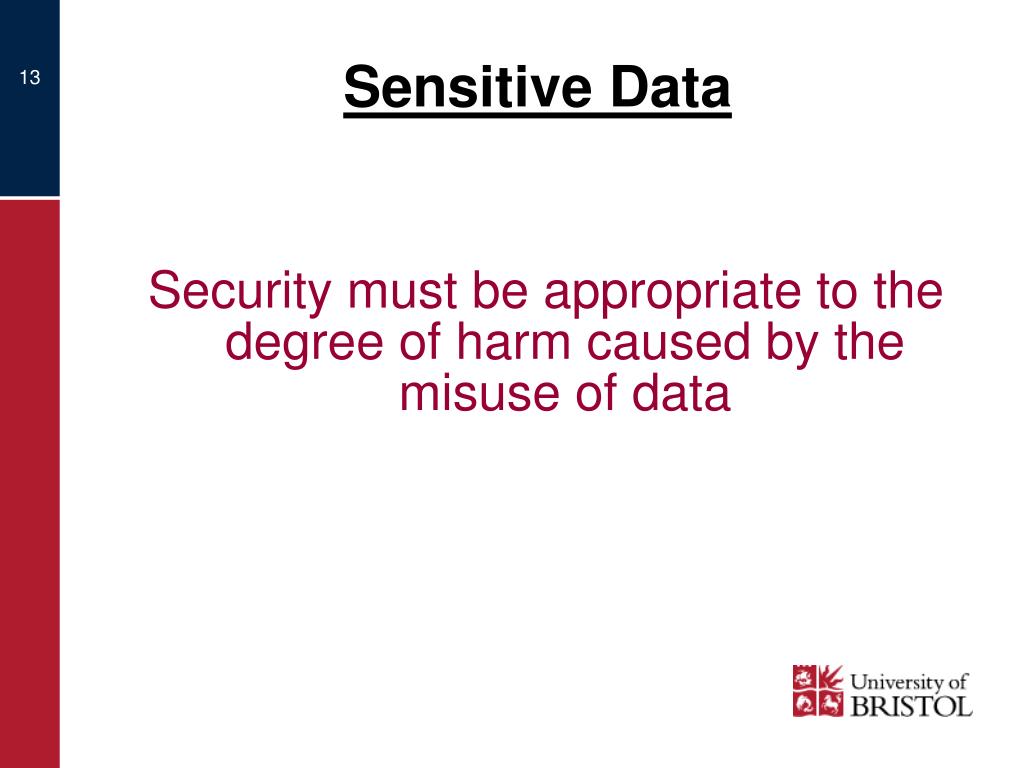 13

Sensitive Data

Security must be appropriate to the degree of harm caused by the misuse of data

University of BRISTOL